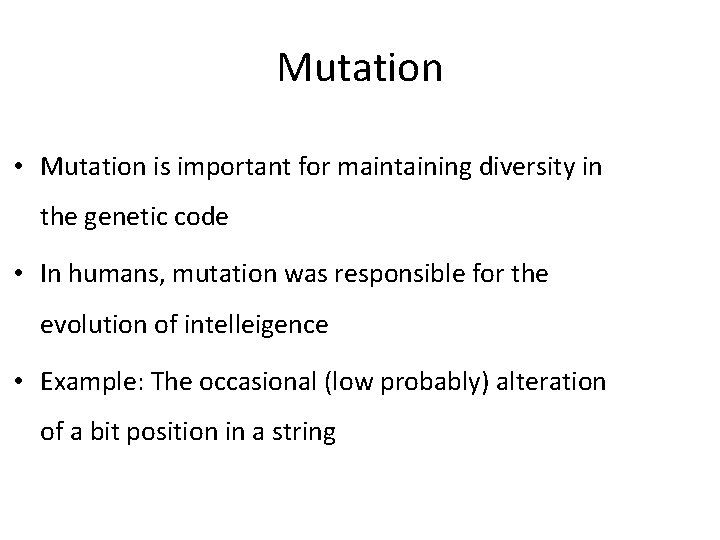 Mutation

• Mutation is important for maintaining diversity in the genetic code

• In humans, mutation was responsible for the evolution of intelleigence

• Example: The occasional (low probably) alteration of a bit position in a string